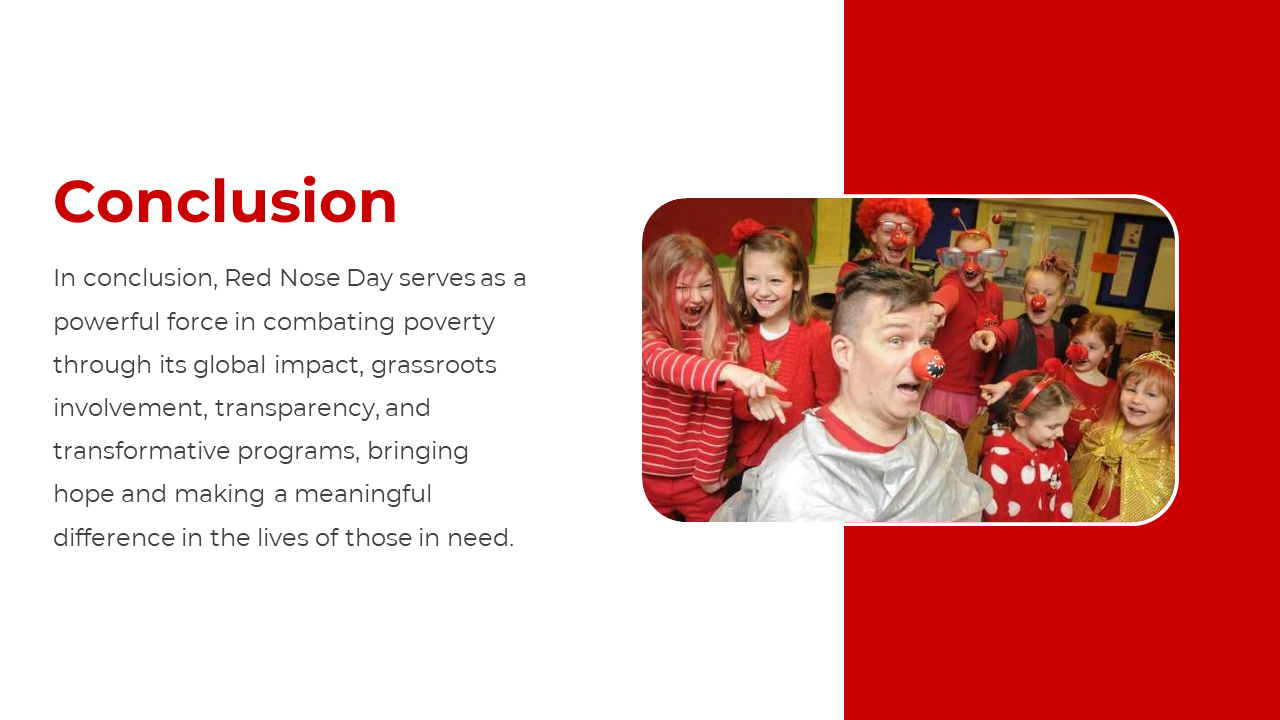 Conclusion

In conclusion, Red Nose Day serves as a powerful force in combating poverty through its global impact, grassroots involvement, transparency, and transformative programs, bringing hope and making a meaningful difference in the lives of those in need.